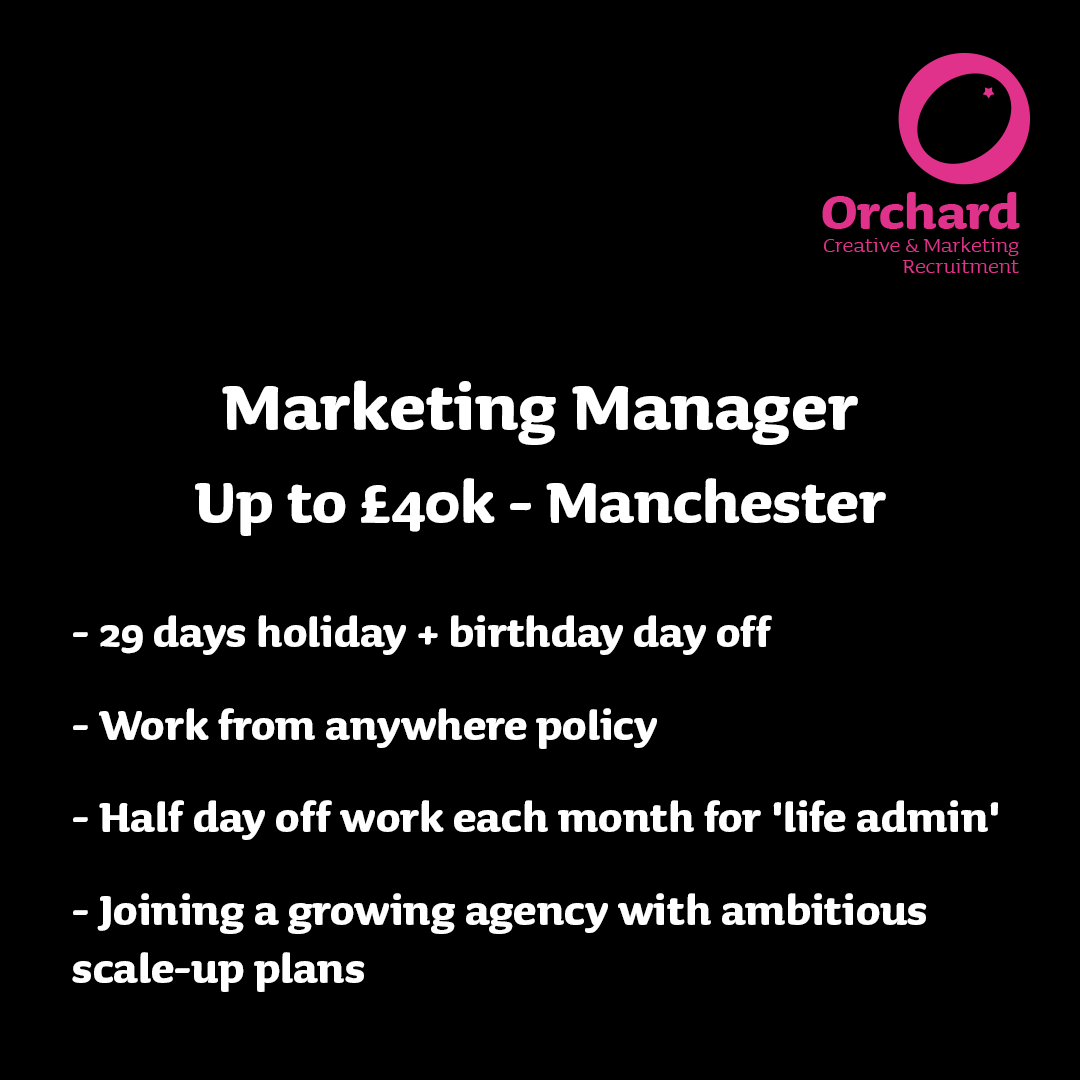 Orchard
Creative & Marketing Recruitment

Marketing Manager
Up to £40k - Manchester

- 29 days holiday + birthday day off

- Work from anywhere policy

- Half day off work each month for 'life admin'

- Joining a growing agency with ambitious scale-up plans